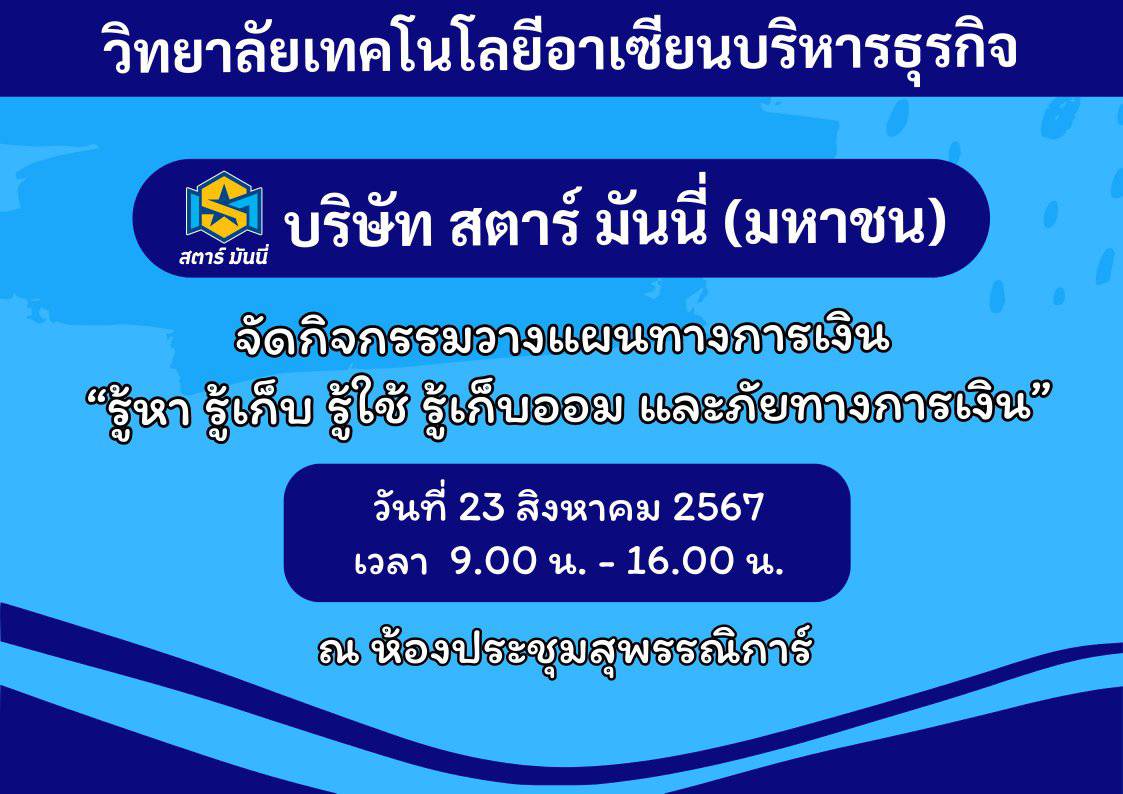 วิทยาลัยเทคโนโลยีอาเซียนบริหารธุรกิจ

สตาร์ มันนี่

บริษัท สตาร์ มันนี่ (มหาชน)

จัดกิจกรรมวางแผนทางการเงิน
“รู้หา รู้เก็บ รู้ใช้ รู้เก็บออม และภัยทางการเงิน”

วันที่ 23 สิงหาคม 2567
เวลา 9.00 น. - 16.00 น.

ณ ห้องประชุมสุพรรณิการ์